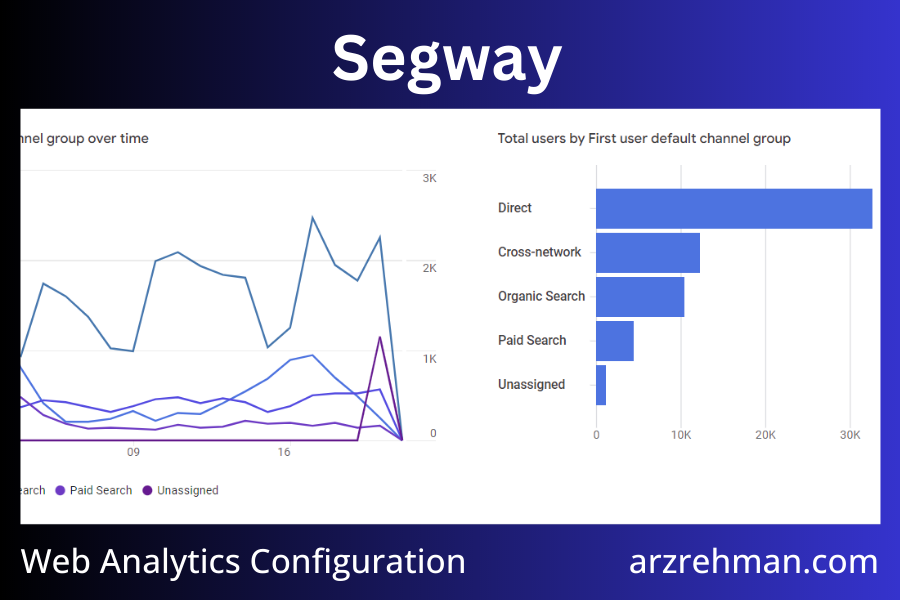 Segway

nnel group over time

3K
2K
1K
0

09
16

earch Paid Search Unassigned

Total users by First user default channel group

Direct
Cross-network
Organic Search
Paid Search
Unassigned

0
10K
20K
30K

Web Analytics Configuration

arzrehman.com